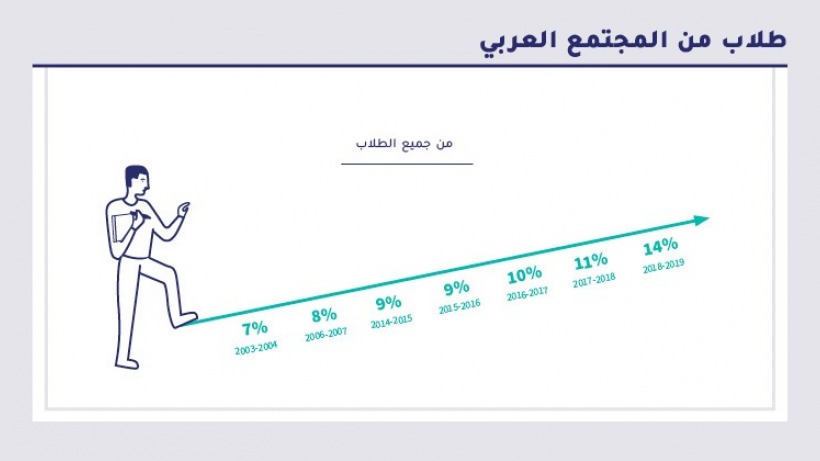 طلاب من المجتمع العربي

من جميع الطلاب

7%
2003-2004

8%
2006-2007

9%
2014-2015

9%
2015-2016

10%
2016-2017

11%
2017-2018

14%
2018-2019